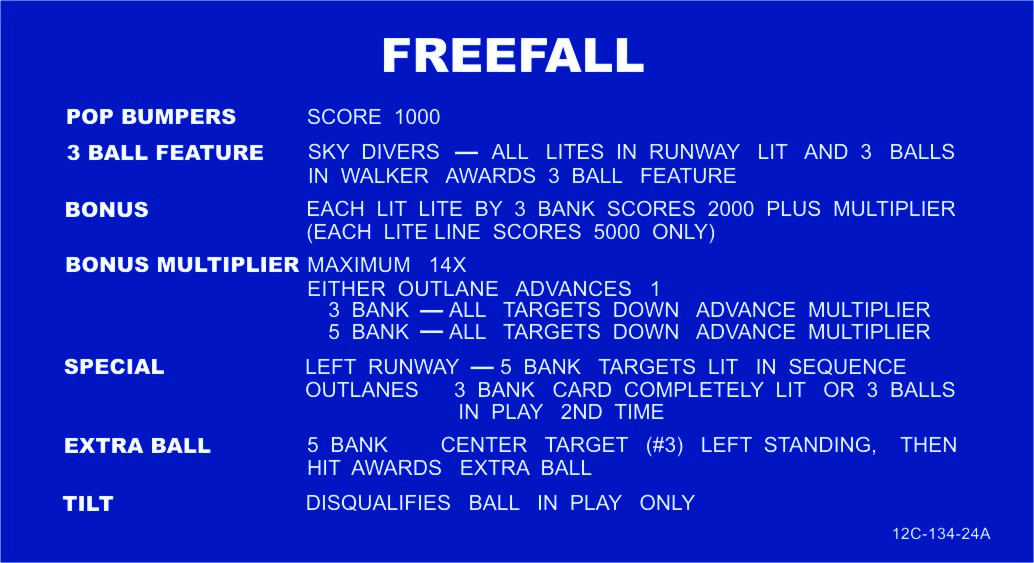 FREEFALL

POP BUMPERS SCORE 1000

3 BALL FEATURE SKY DIVERS — ALL LITES IN RUNWAY LIT AND 3 BALLS IN WALKER AWARDS 3 BALL FEATURE

BONUS EACH LIT LITE BY 3 BANK SCORES 2000 PLUS MULTIPLIER (EACH LITE LINE SCORES 5000 ONLY)

BONUS MULTIPLIER MAXIMUM 14X
EITHER OUTLANE ADVANCES 1
3 BANK — ALL TARGETS DOWN ADVANCE MULTIPLIER
5 BANK — ALL TARGETS DOWN ADVANCE MULTIPLIER

SPECIAL LEFT RUNWAY — 5 BANK TARGETS LIT IN SEQUENCE
OUTLANES 3 BANK CARD COMPLETELY LIT OR 3 BALLS IN PLAY 2ND TIME

EXTRA BALL 5 BANK CENTER TARGET (#3) LEFT STANDING, THEN HIT AWARDS EXTRA BALL

TILT DISQUALIFIES BALL IN PLAY ONLY

12C-134-24A